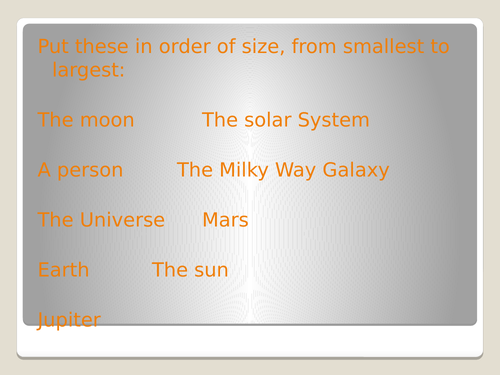 Put these in order of size, from smallest to largest:

The moon	The solar System

A person	The Milky Way Galaxy

The Universe	Mars

Earth	The sun

Jupiter